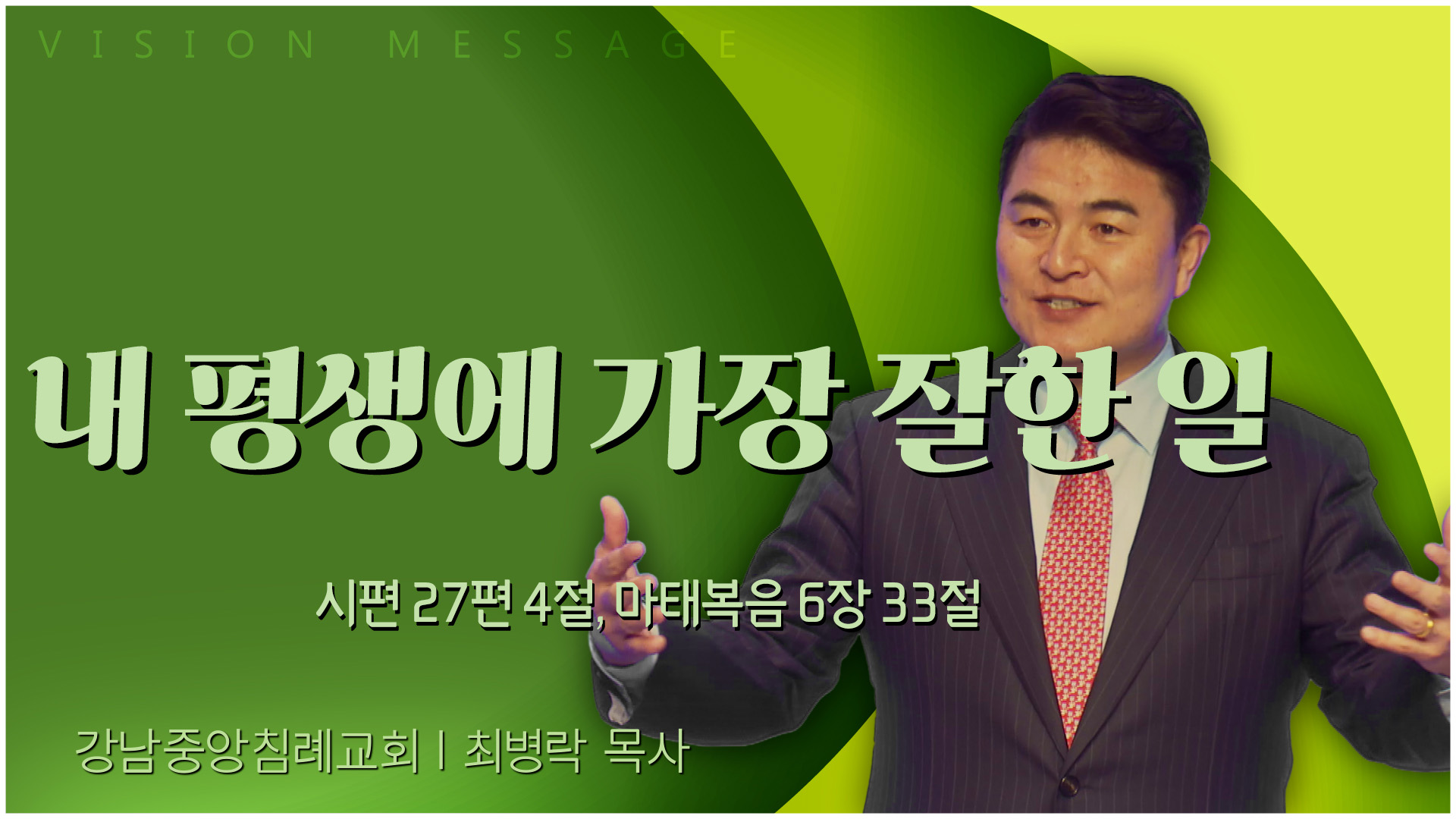 VISION MESSAGE

내 평생에 가장 잘한 일

시편 27편 4절, 마태복음 6장 33절

강남중앙침례교회 | 최병락 목사